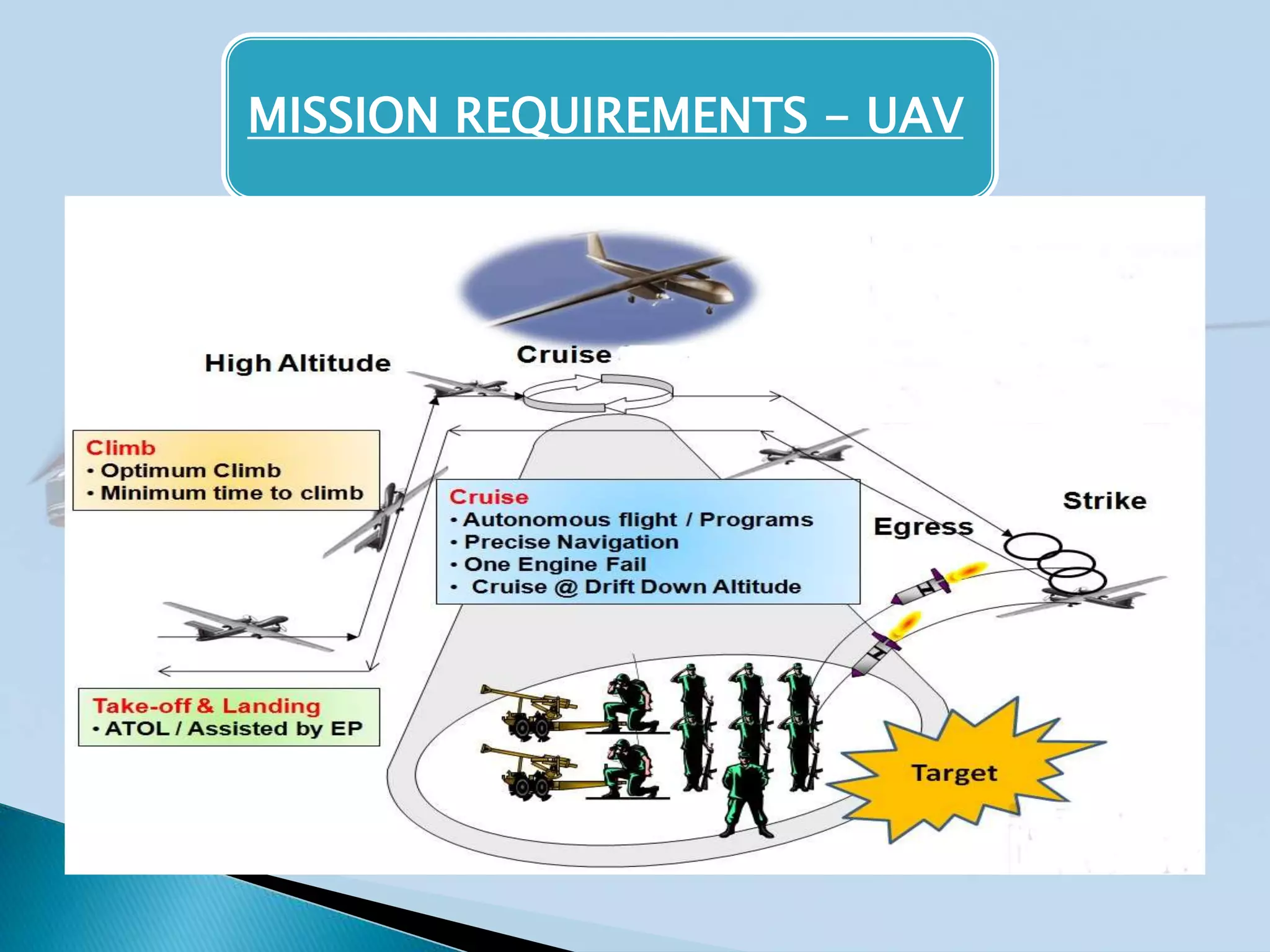 MISSION REQUIREMENTS – UAV

High Altitude

Cruise

Climb
• Optimum Climb
• Minimum time to climb

Cruise
• Autonomous flight / Programs
• Precise Navigation
• One Engine Fail
• Cruise @ Drift Down Altitude

Egress

Strike

Take-off & Landing
• ATOL / Assisted by EP

Target